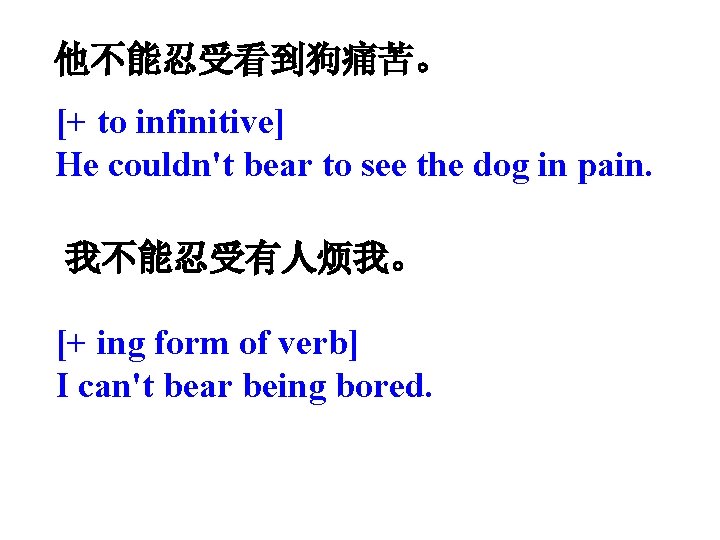 他不能忍受看到狗痛苦。

[+ to infinitive]
He couldn't bear to see the dog in pain.

我不能忍受有人烦我。

[+ ing form of verb]
I can't bear being bored.